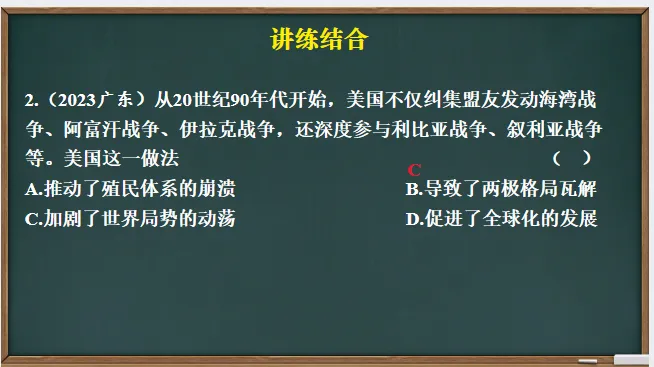 讲练结合

2.（2023广东）从20世纪90年代开始，美国不仅纠集盟友发动海湾战争、阿富汗战争、伊拉克战争，还深度参与利比亚战争、叙利亚战争等。美国这一做法 （ ）

C

A.推动了殖民体系的崩溃　B.导致了两极格局瓦解
C.加剧了世界局势的动荡　D.促进了全球化的发展